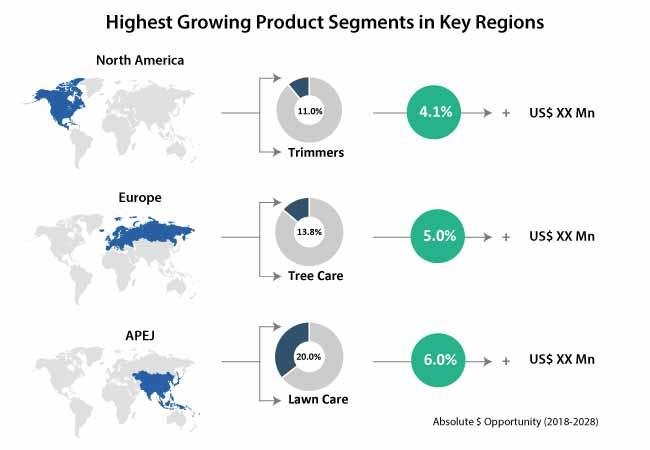 Highest Growing Product Segments in Key Regions

North America

11.0%

Trimmers

4.1%

+ US$ XX Mn

Europe

13.8%

Tree Care

5.0%

+ US$ XX Mn

APEJ

20.0%

Lawn Care

6.0%

+ US$ XX Mn

Absolute $ Opportunity (2018-2028)